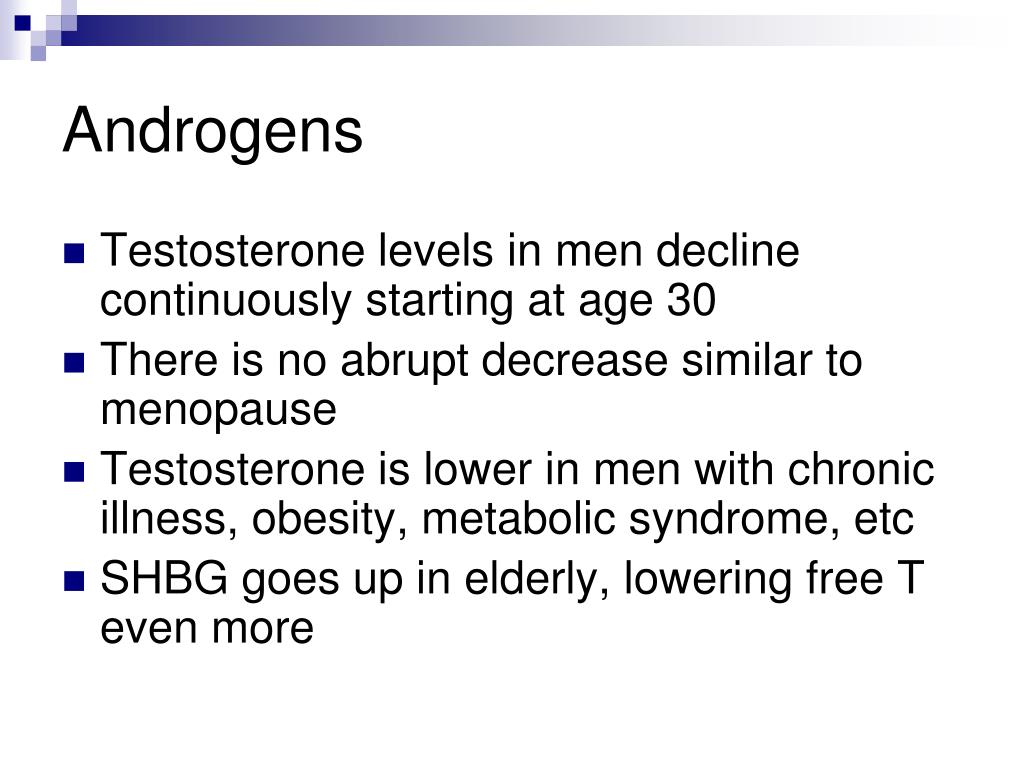 Androgens

- Testosterone levels in men decline continuously starting at age 30
- There is no abrupt decrease similar to menopause
- Testosterone is lower in men with chronic illness, obesity, metabolic syndrome, etc
- SHBG goes up in elderly, lowering free T even more